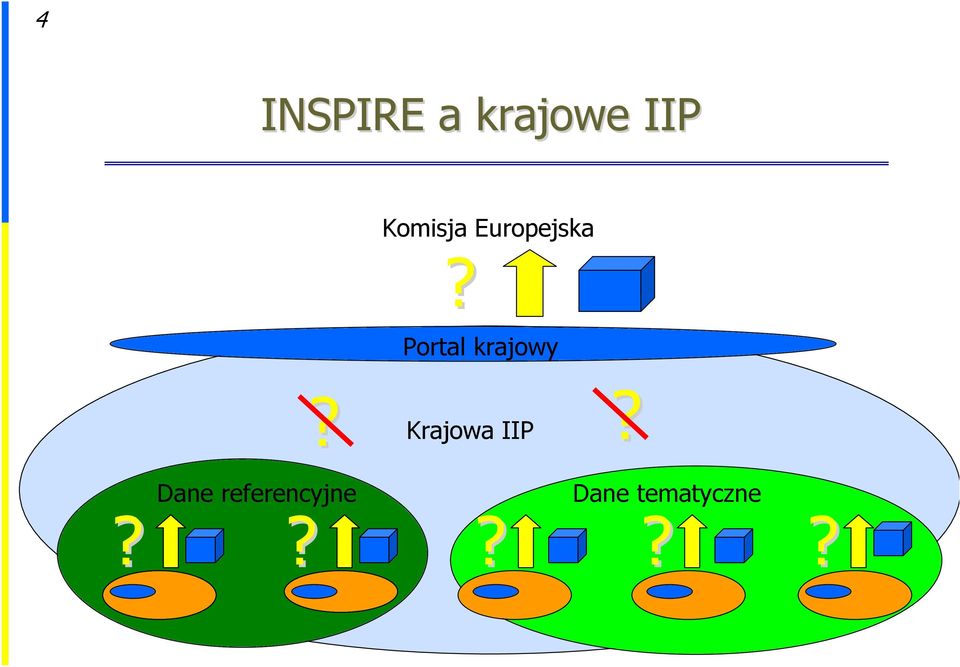 4

INSPIRE a krajowe IIP

Komisja Europejska

?

Portal krajowy

?

Krajowa IIP

?

Dane referencyjne

Dane tematyczne

? ? ? ? ?